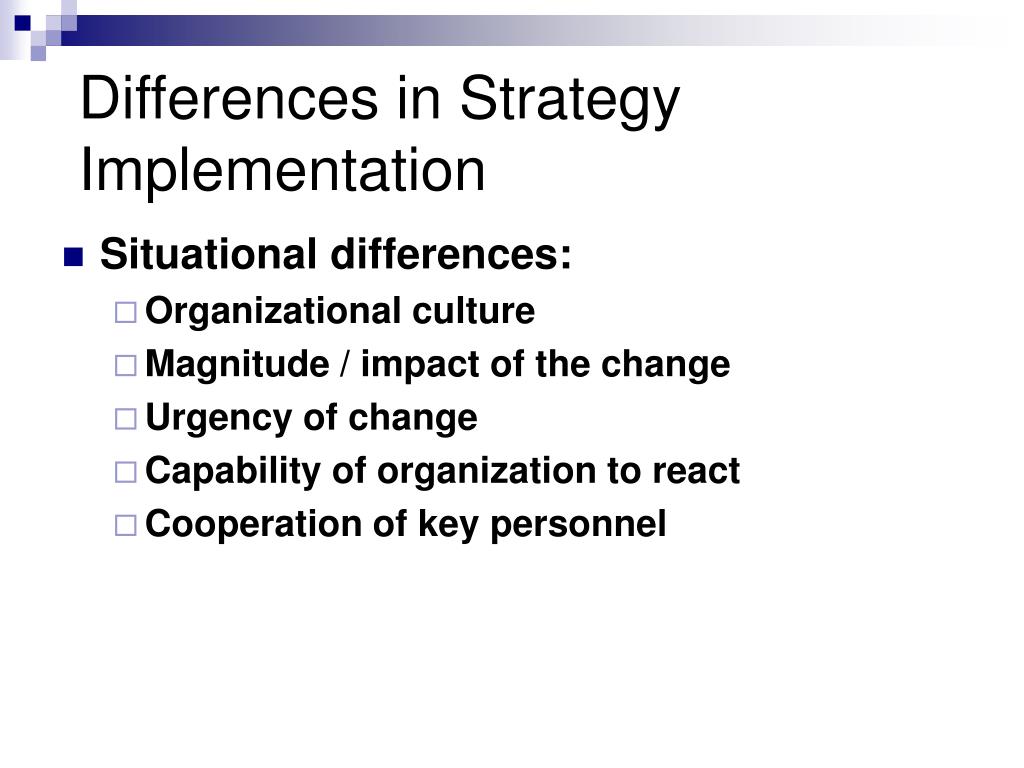 Differences in Strategy Implementation

Situational differences:

Organizational culture

Magnitude / impact of the change

Urgency of change

Capability of organization to react

Cooperation of key personnel